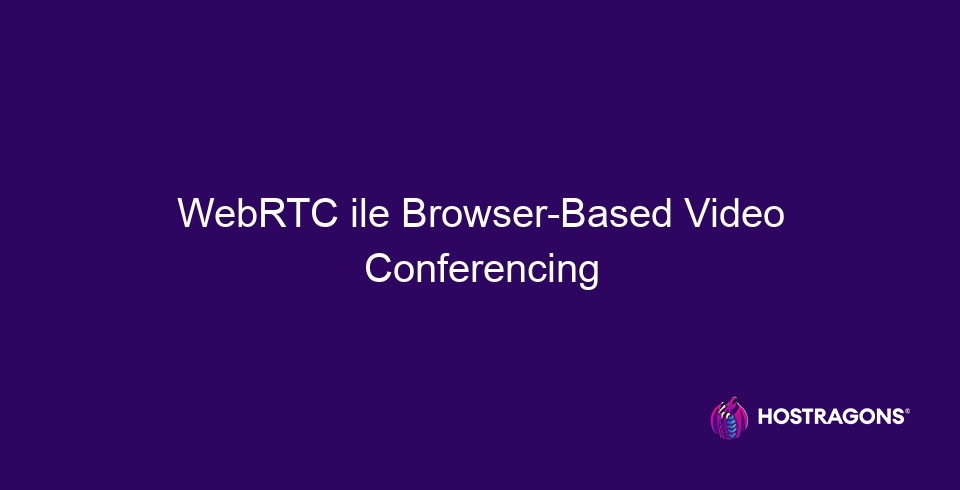 WebRTC ile Browser-Based Video Conferencing

HOSTRAGONS®